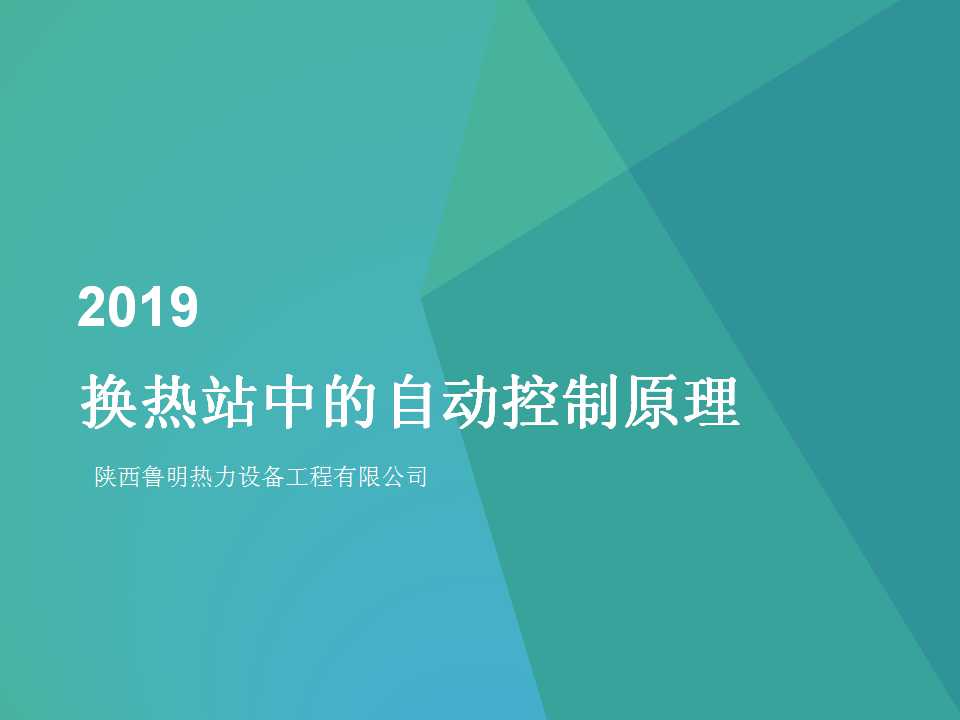 2019

换热站中的自动控制原理

陕西鲁明热力设备工程有限公司